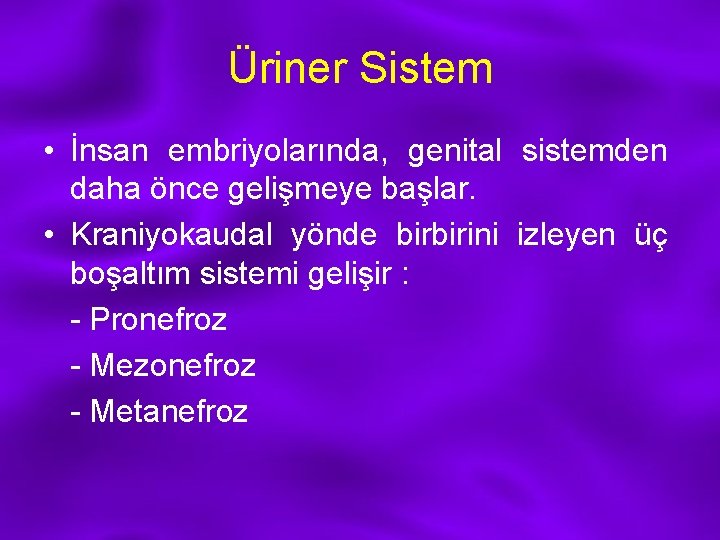 Üriner Sistem

• İnsan embriyolarında, genital sistemden daha önce gelişmeye başlar.

• Kraniyokaudal yönde birbirini izleyen üç boşaltım sistemi gelişir :

- Pronefroz

- Mezonefroz

- Metanefroz